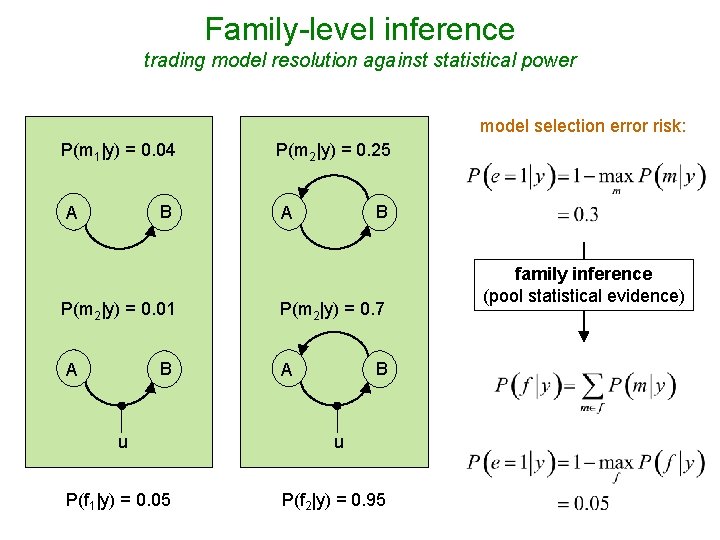 Family-level inference
trading model resolution against statistical power

$P(m_1|y) = 0.04$

A B

$P(m_2|y) = 0.01$

A B

u

$P(f_1|y) = 0.05$

$P(m_2|y) = 0.25$

A B

$P(m_2|y) = 0.7$

A B

u

$P(f_2|y) = 0.95$

model selection error risk:

$P(e=1|y) = 1 - \max_m P(m|y)$
$= 0.3$

family inference
(pool statistical evidence)

$P(f|y) = \sum_{m \in f} P(m|y)$

$P(e=1|y) = 1 - \max_f P(f|y)$
$= 0.05$